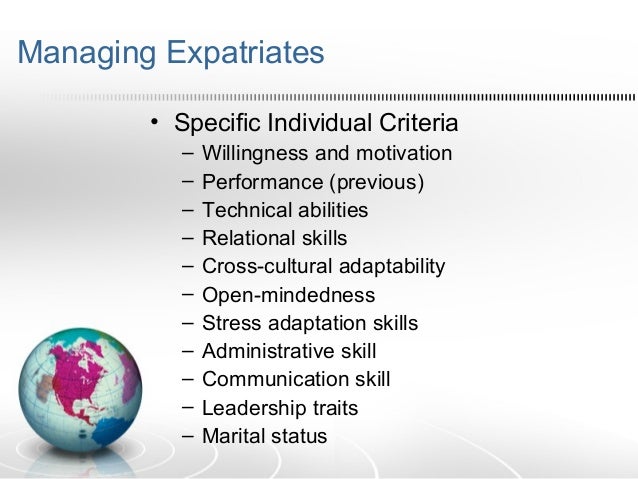 Managing Expatriates

• Specific Individual Criteria
– Willingness and motivation
– Performance (previous)
– Technical abilities
– Relational skills
– Cross-cultural adaptability
– Open-mindedness
– Stress adaptation skills
– Administrative skill
– Communication skill
– Leadership traits
– Marital status